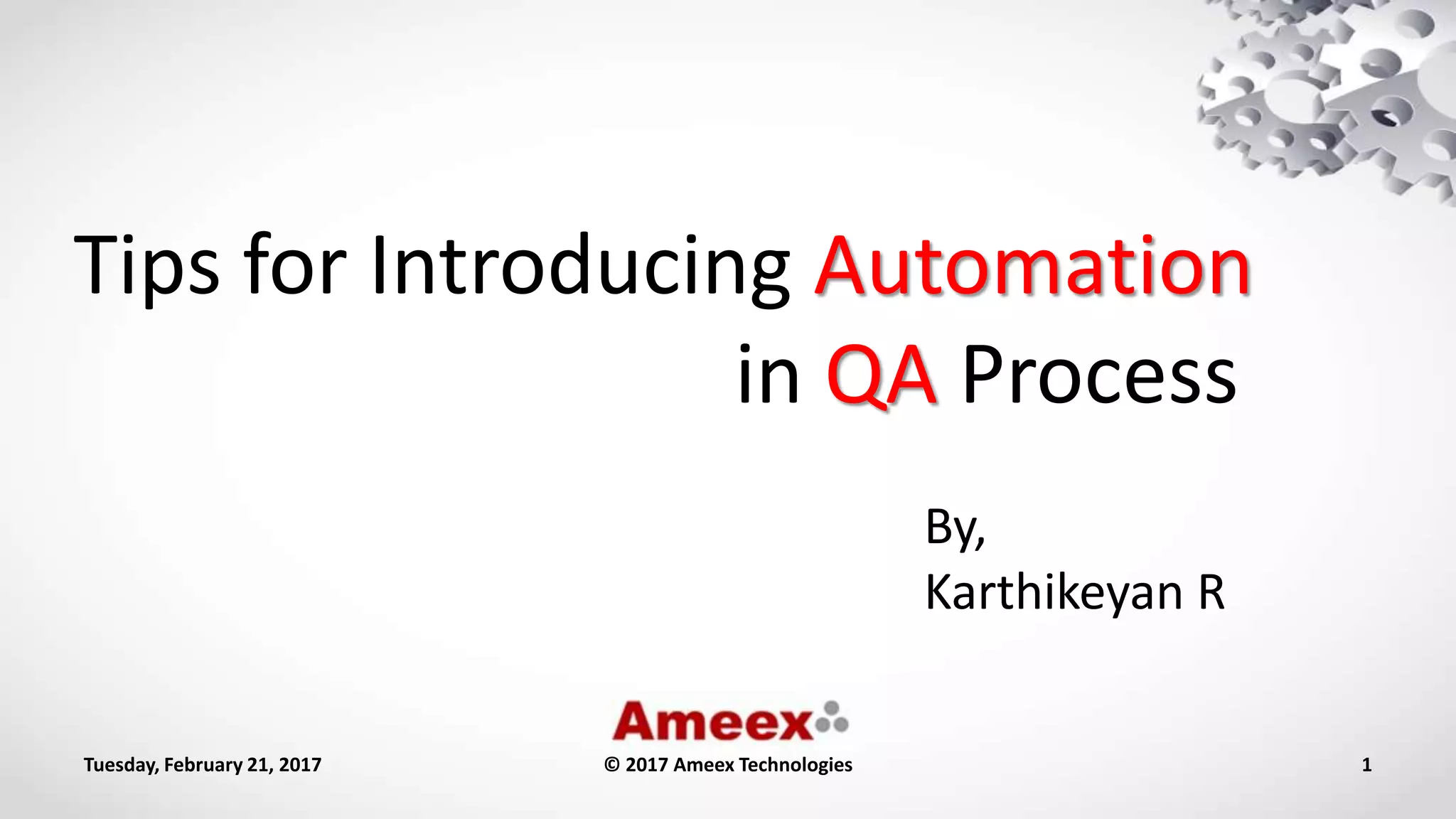 Tips for Introducing Automation in QA Process

By,
Karthikeyan R

Ameex

Tuesday, February 21, 2017

© 2017 Ameex Technologies

1